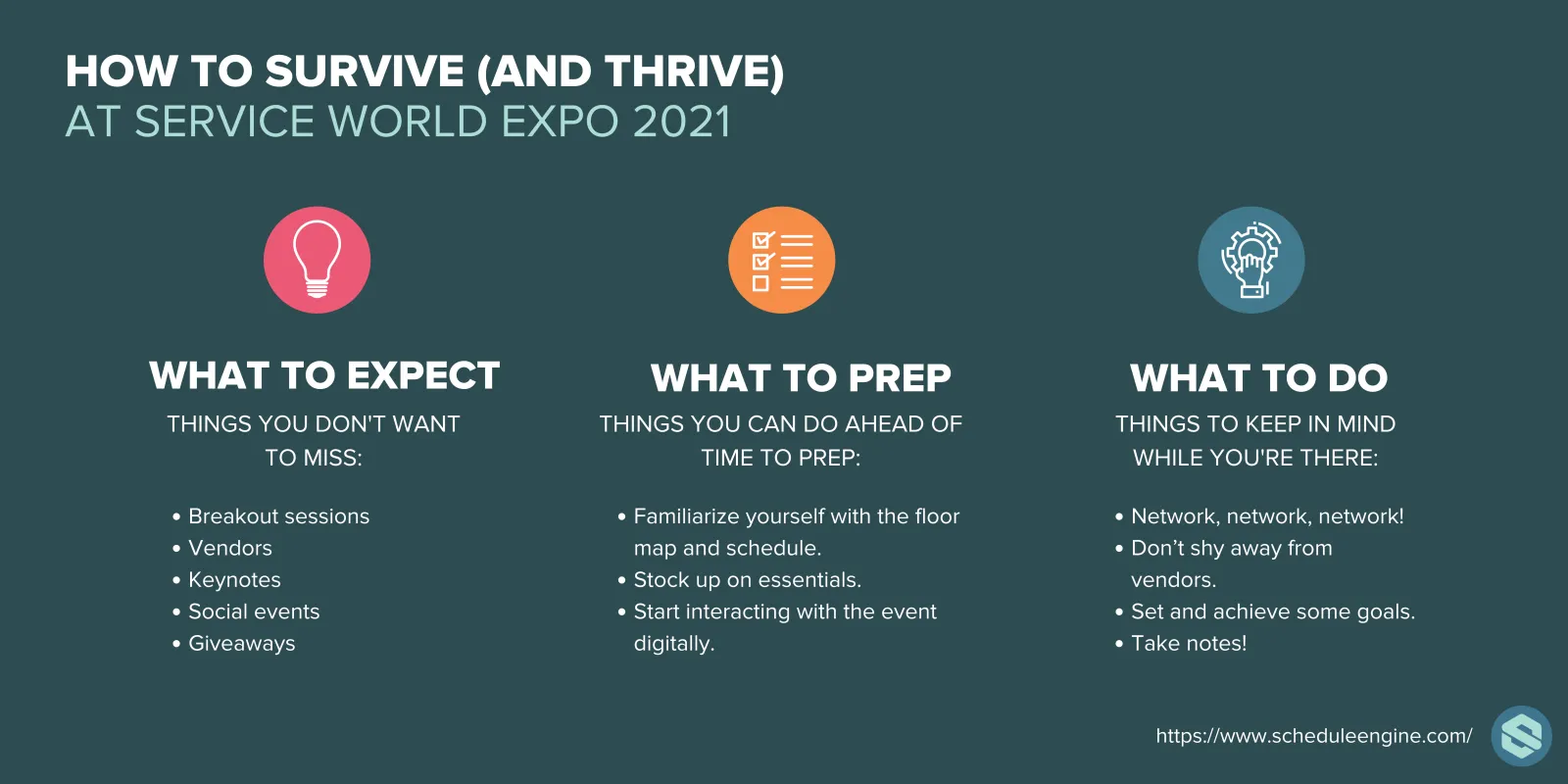 HOW TO SURVIVE (AND THRIVE)
AT SERVICE WORLD EXPO 2021

WHAT TO EXPECT
THINGS YOU DON'T WANT TO MISS:

• Breakout sessions
• Vendors
• Keynotes
• Social events
• Giveaways

WHAT TO PREP
THINGS YOU CAN DO AHEAD OF TIME TO PREP:

• Familiarize yourself with the floor map and schedule.
• Stock up on essentials.
• Start interacting with the event digitally.

WHAT TO DO
THINGS TO KEEP IN MIND WHILE YOU'RE THERE:

• Network, network, network!
• Don't shy away from vendors.
• Set and achieve some goals.
• Take notes!

https://www.scheduleengine.com/